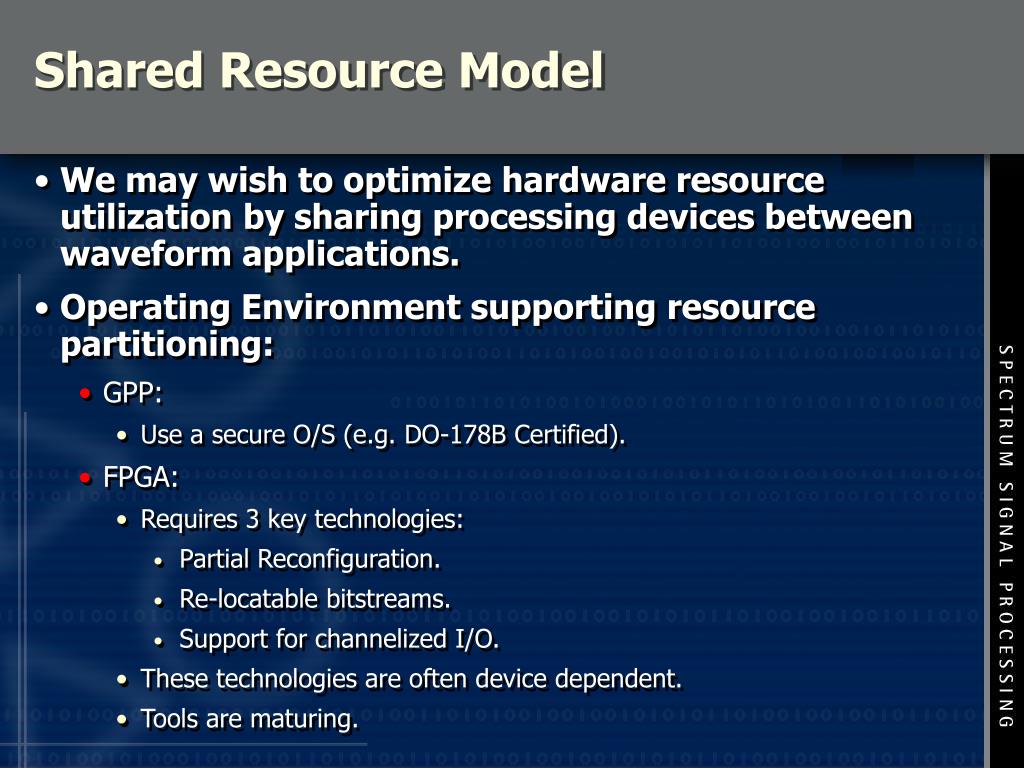 Shared Resource Model

• We may wish to optimize hardware resource utilization by sharing processing devices between waveform applications.

• Operating Environment supporting resource partitioning:

• GPP:

• Use a secure O/S (e.g. DO-178B Certified).

• FPGA:

• Requires 3 key technologies:

• Partial Reconfiguration.

• Re-locatable bitstreams.

• Support for channelized I/O.

• These technologies are often device dependent.

• Tools are maturing.

SPECTRUM SIGNAL PROCESSING